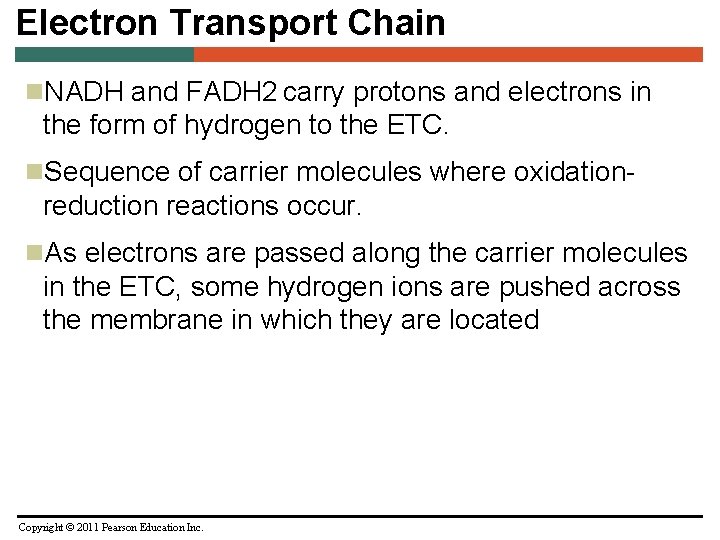 Electron Transport Chain

NADH and FADH2 carry protons and electrons in the form of hydrogen to the ETC.

Sequence of carrier molecules where oxidation-reduction reactions occur.

As electrons are passed along the carrier molecules in the ETC, some hydrogen ions are pushed across the membrane in which they are located

Copyright © 2011 Pearson Education Inc.